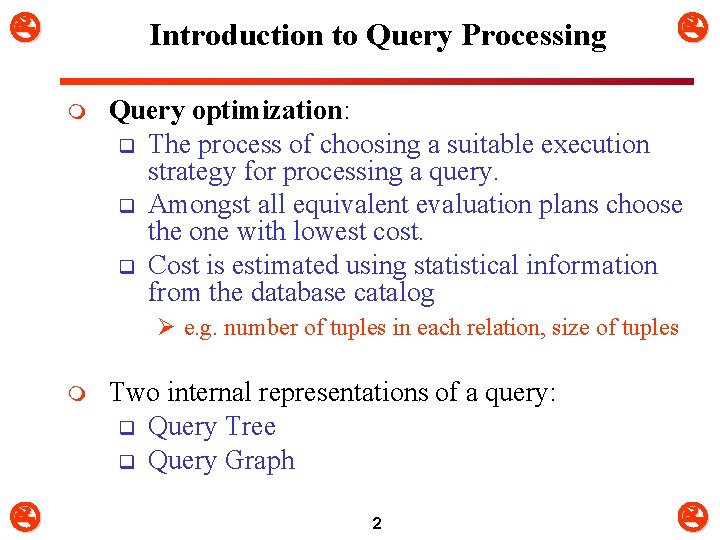 Introduction to Query Processing

Query optimization:

The process of choosing a suitable execution strategy for processing a query.

Amongst all equivalent evaluation plans choose the one with lowest cost.

Cost is estimated using statistical information from the database catalog

e.g. number of tuples in each relation, size of tuples

Two internal representations of a query:

Query Tree

Query Graph

2